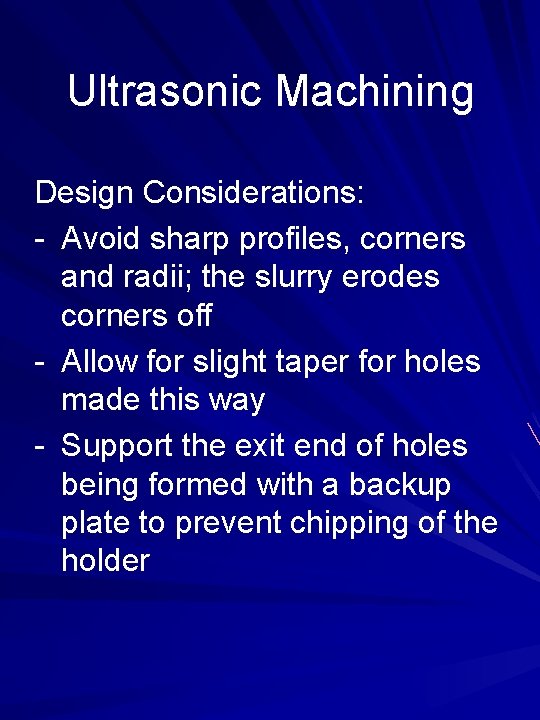 Ultrasonic Machining

Design Considerations:
- Avoid sharp profiles, corners and radii; the slurry erodes corners off
- Allow for slight taper for holes made this way
- Support the exit end of holes being formed with a backup plate to prevent chipping of the holder